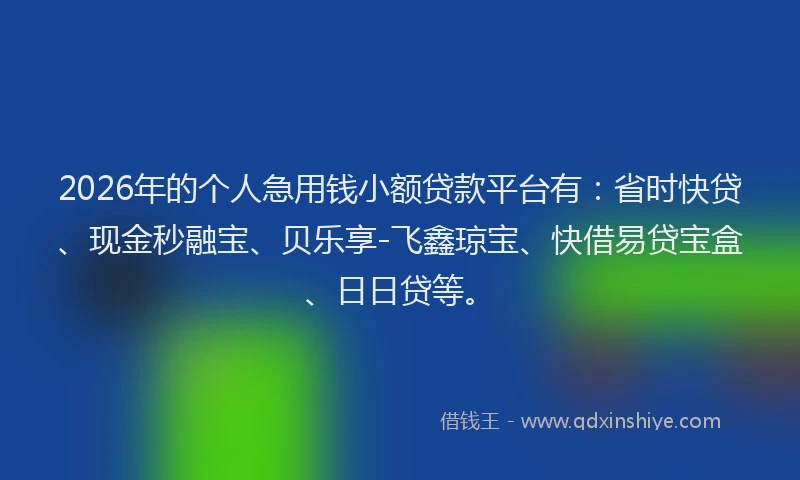 2026年的个人急用钱小额贷款平台有：省时快贷、现金秒融宝、贝乐享-飞鑫琼宝、快借易贷宝盒、日日贷等。

借钱王 - www.qdxinshiye.com